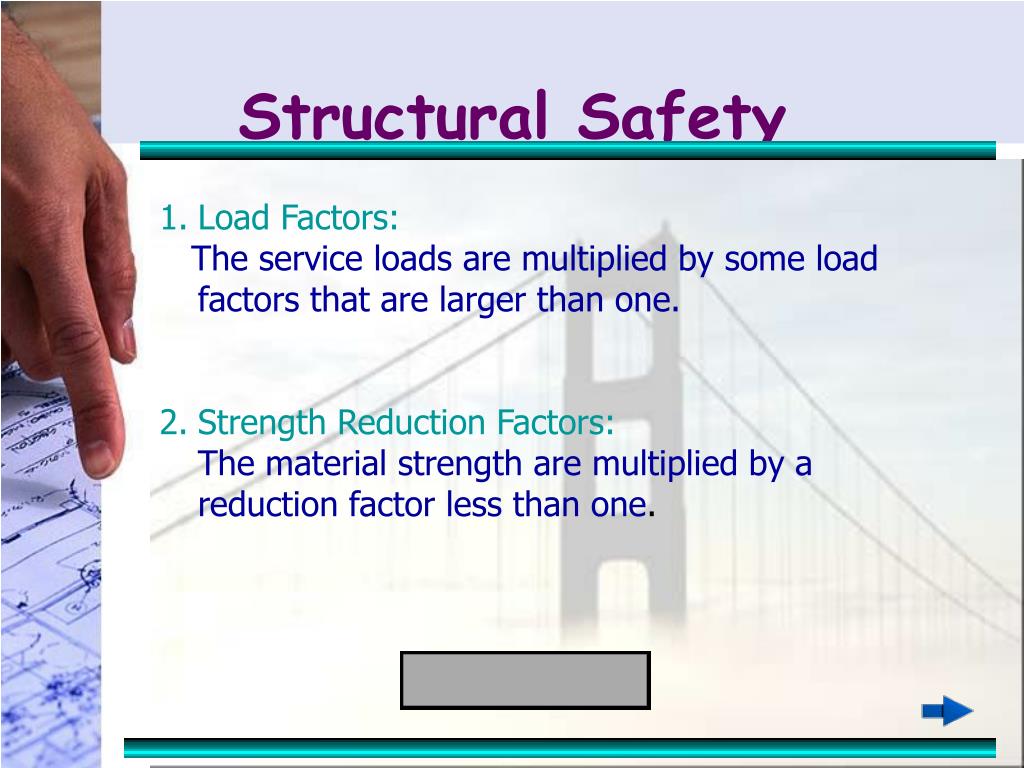 Structural Safety

1. Load Factors:
The service loads are multiplied by some load factors that are larger than one.

2. Strength Reduction Factors:
The material strength are multiplied by a reduction factor less than one.